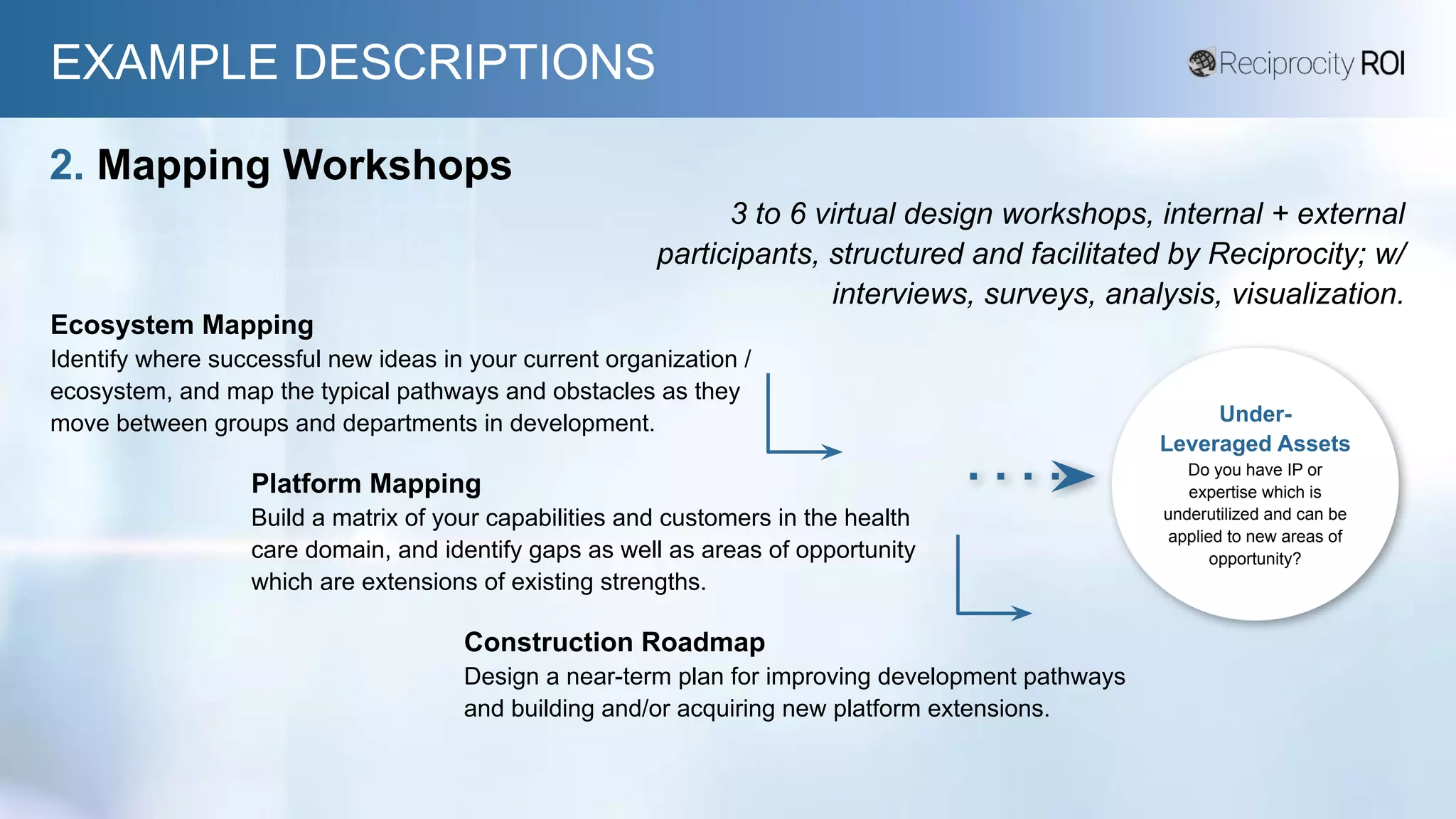 EXAMPLE DESCRIPTIONS

Reciprocity ROI

2. Mapping Workshops

3 to 6 virtual design workshops, internal + external participants, structured and facilitated by Reciprocity; w/ interviews, surveys, analysis, visualization.

Ecosystem Mapping
Identify where successful new ideas in your current organization / ecosystem, and map the typical pathways and obstacles as they move between groups and departments in development.

Platform Mapping
Build a matrix of your capabilities and customers in the health care domain, and identify gaps as well as areas of opportunity which are extensions of existing strengths.

Construction Roadmap
Design a near-term plan for improving development pathways and building and/or acquiring new platform extensions.

Under-Leveraged Assets
Do you have IP or expertise which is underutilized and can be applied to new areas of opportunity?